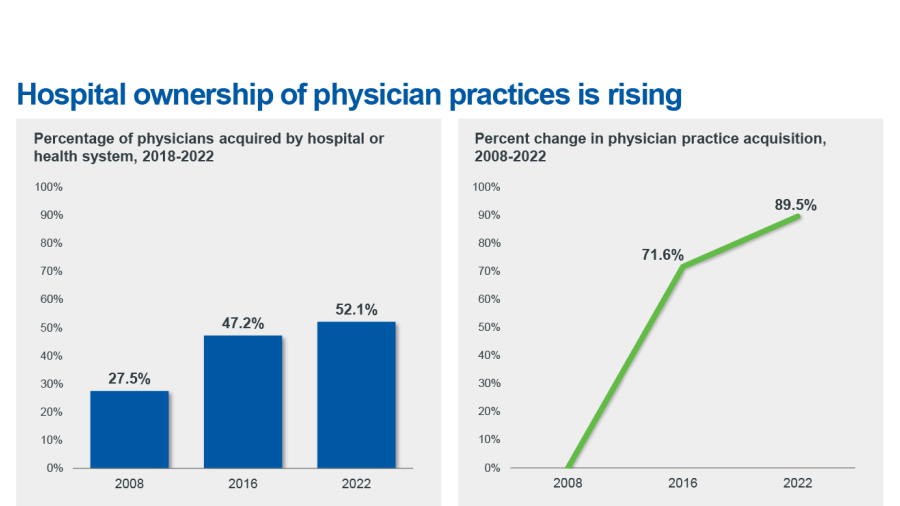 Hospital ownership of physician practices is rising

Percentage of physicians acquired by hospital or health system, 2018-2022

100%
90%
80%
70%
60%
50%
40%
30%
20%
10%
0%

27.5%
47.2%
52.1%

2008
2016
2022

Percent change in physician practice acquisition, 2008-2022

100%
90%
80%
70%
60%
50%
40%
30%
20%
10%
0%

71.6%
89.5%

2008
2016
2022